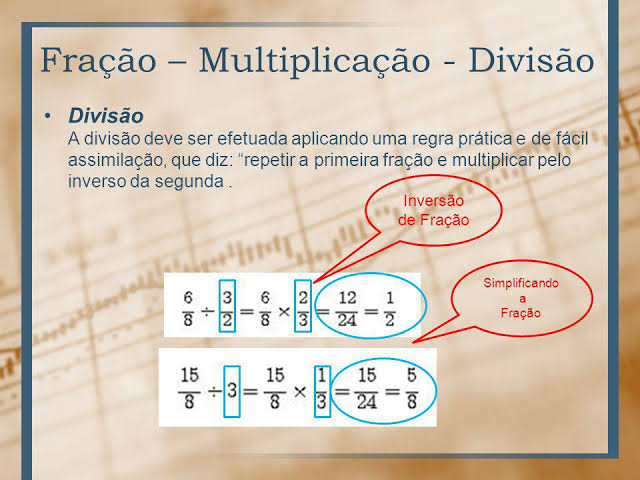 Fração – Multiplicação - Divisão

• **Divisão**
A divisão deve ser efetuada aplicando uma regra prática e de fácil assimilação, que diz: “repetir a primeira fração e multiplicar pelo inverso da segunda .

Inversão de Fração

Simplificando a Fração

$\frac{6}{8} \div \frac{3}{2} = \frac{6}{8} \times \frac{2}{3} = \frac{12}{24} = \frac{1}{2}$

$\frac{15}{8} \div 3 = \frac{15}{8} \times \frac{1}{3} = \frac{15}{24} = \frac{5}{8}$